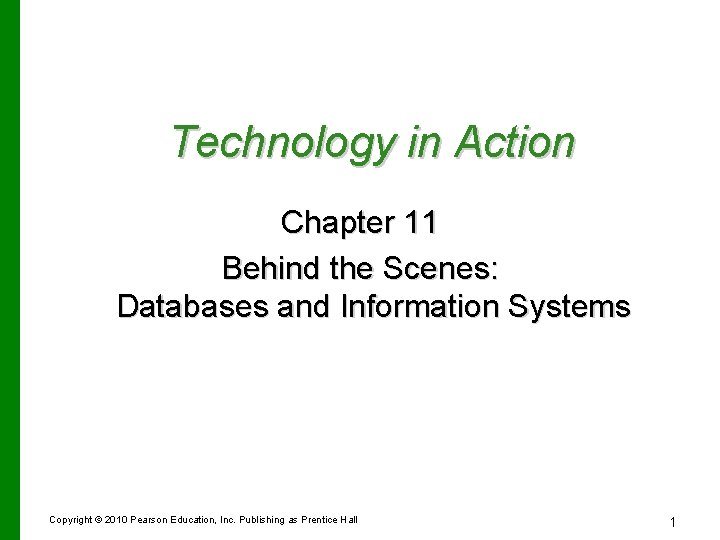 Technology in Action

Chapter 11

Behind the Scenes:
Databases and Information Systems

Copyright © 2010 Pearson Education, Inc. Publishing as Prentice Hall

1